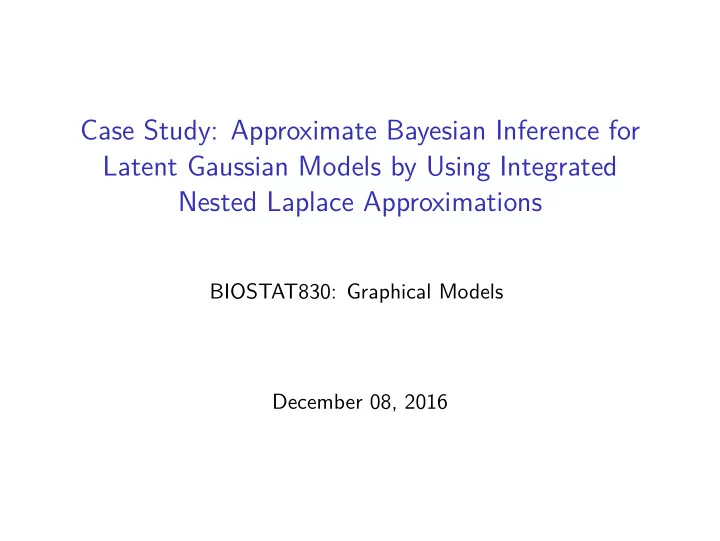 Case Study: Approximate Bayesian Inference for Latent Gaussian Models by Using Integrated Nested Laplace Approximations

BIOSTAT830: Graphical Models

December 08, 2016